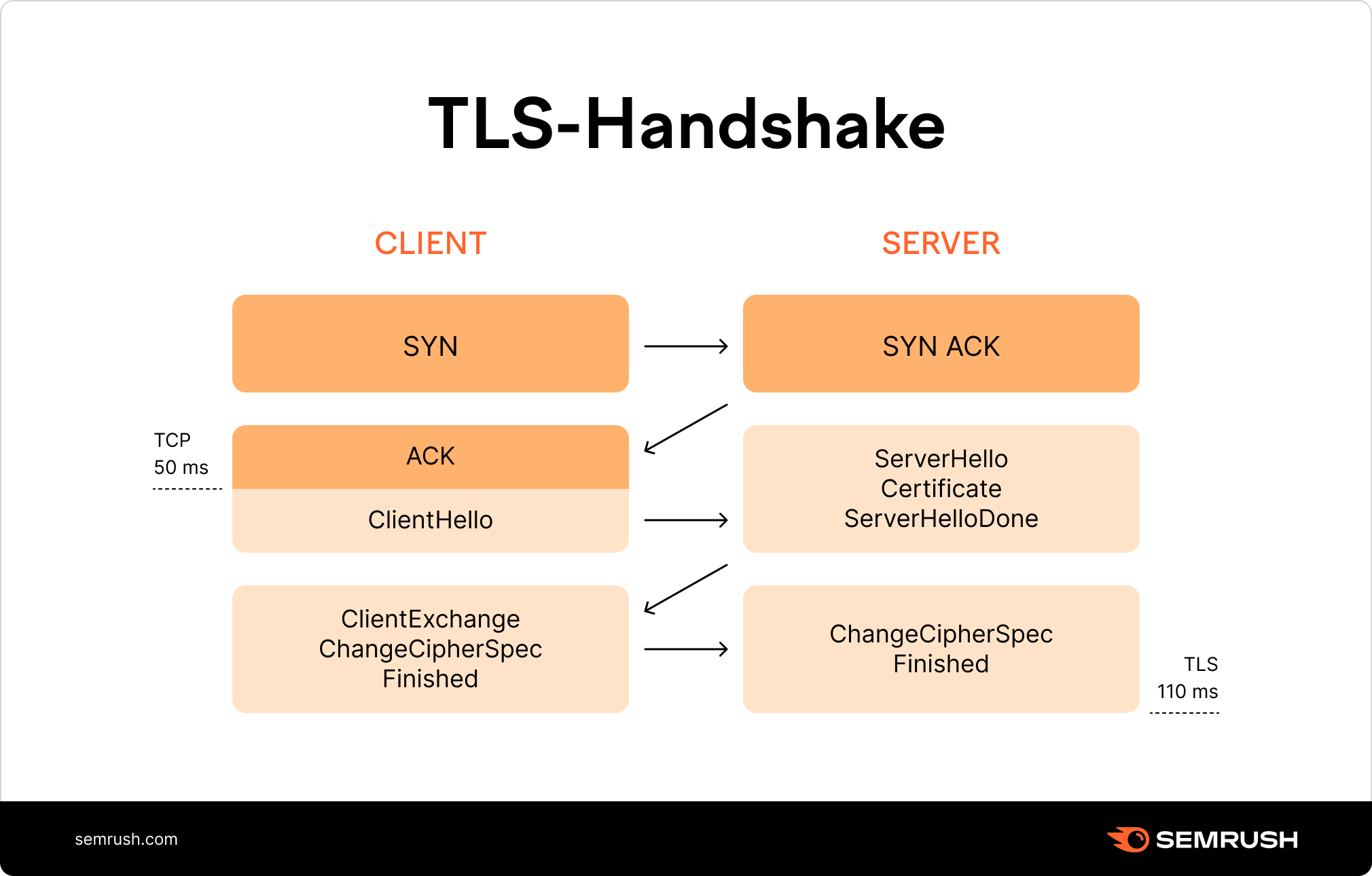 TLS-Handshake

CLIENT

SERVER

SYN

SYN ACK

TCP
50 ms

ACK

ClientHello

ServerHello
Certificate
ServerHelloDone

ClientExchange
ChangeCipherSpec
Finished

ChangeCipherSpec
Finished

TLS
110 ms

semrush.com

SEMRUSH